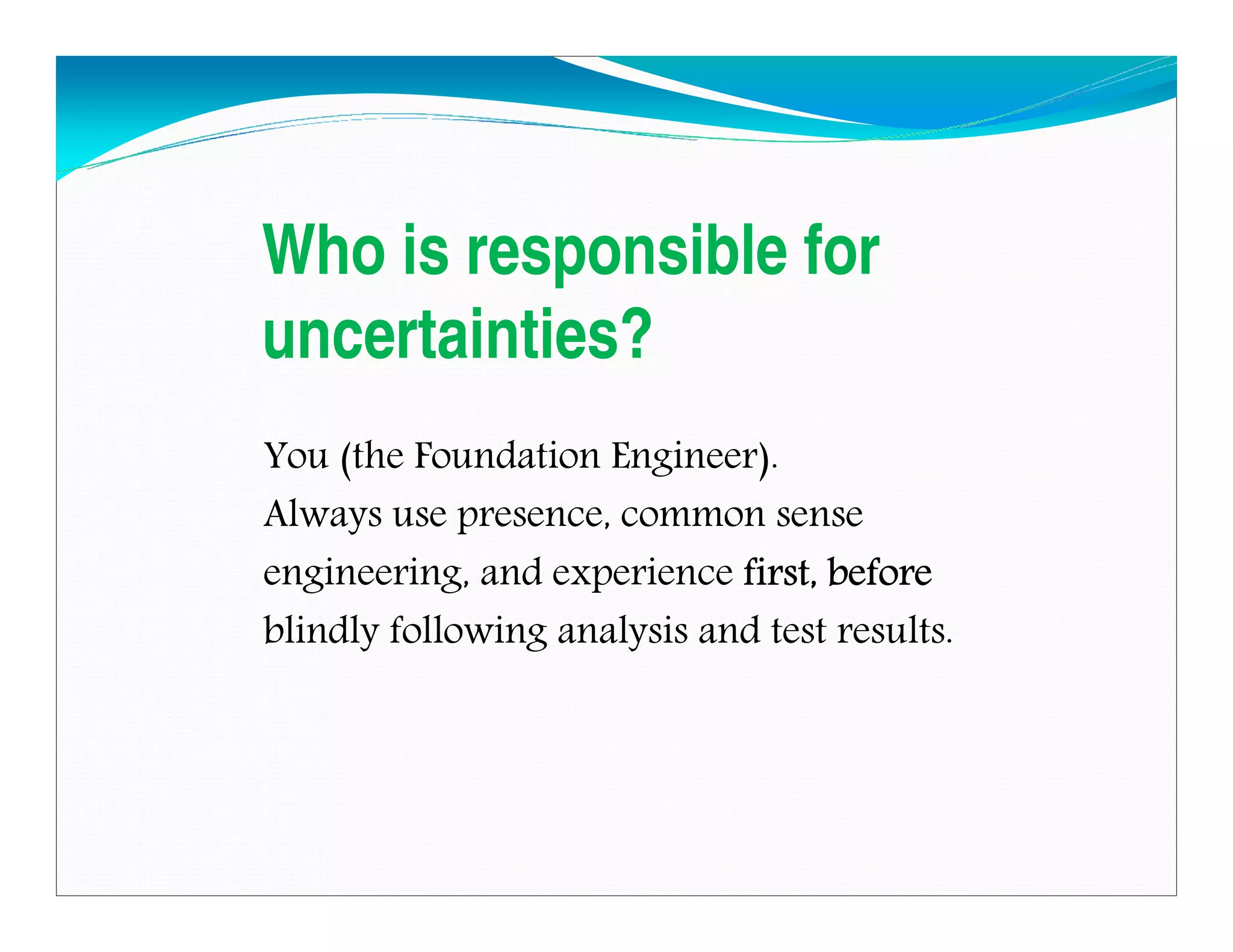 Who is responsible for uncertainties?

You (the Foundation Engineer).
Always use presence, common sense engineering, and experience first, before blindly following analysis and test results.